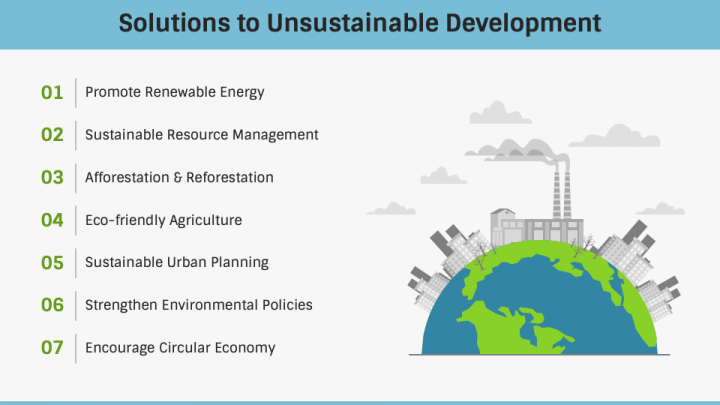 Solutions to Unsustainable Development

01 Promote Renewable Energy

02 Sustainable Resource Management

03 Afforestation & Reforestation

04 Eco-friendly Agriculture

05 Sustainable Urban Planning

06 Strengthen Environmental Policies

07 Encourage Circular Economy